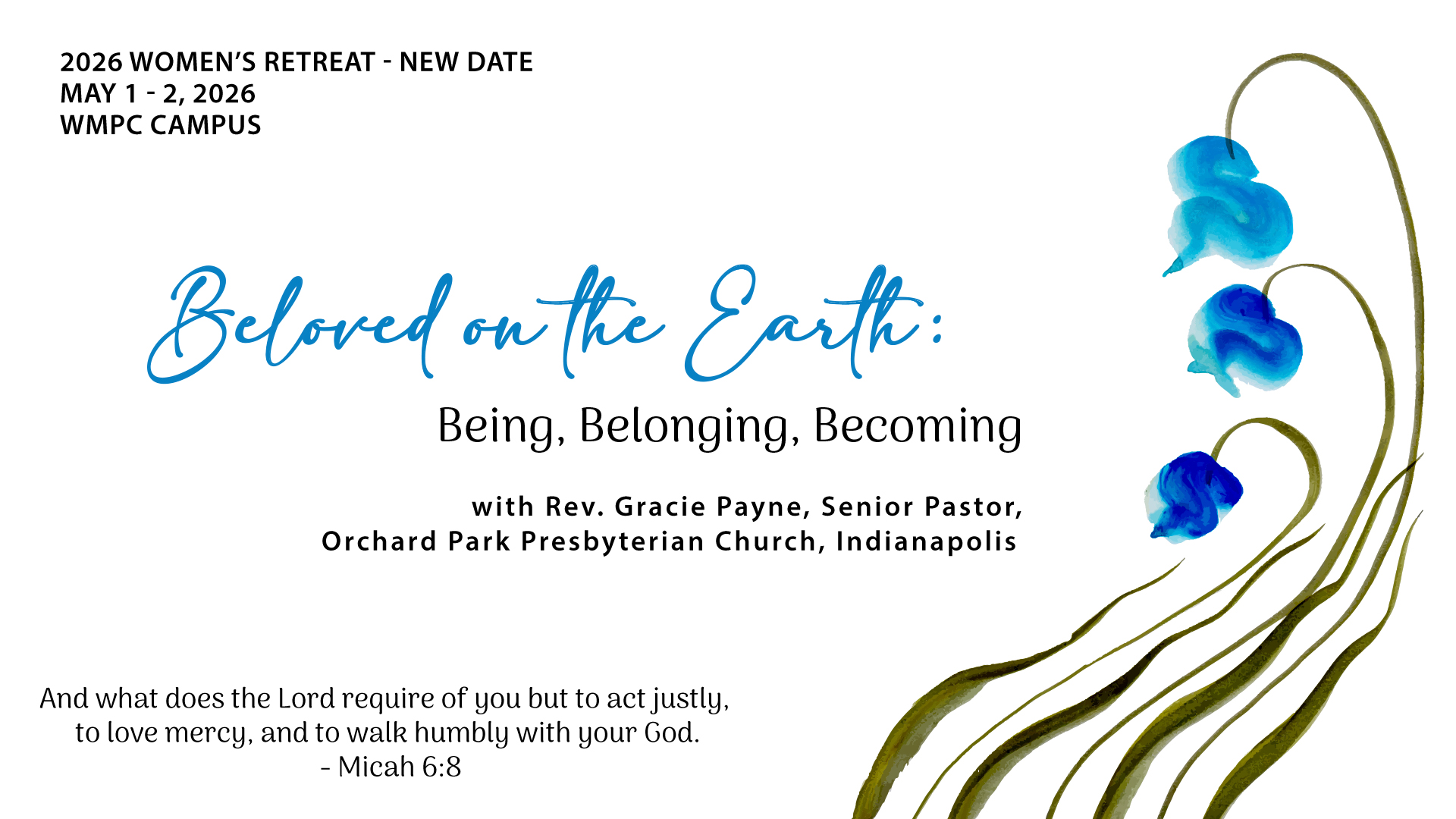 2026 WOMEN'S RETREAT - NEW DATE
MAY 1 - 2, 2026
WMPC CAMPUS

Beloved on the Earth:
Being, Belonging, Becoming

with Rev. Gracie Payne, Senior Pastor,
Orchard Park Presbyterian Church, Indianapolis

And what does the Lord require of you but to act justly,
to love mercy, and to walk humbly with your God.
- Micah 6:8